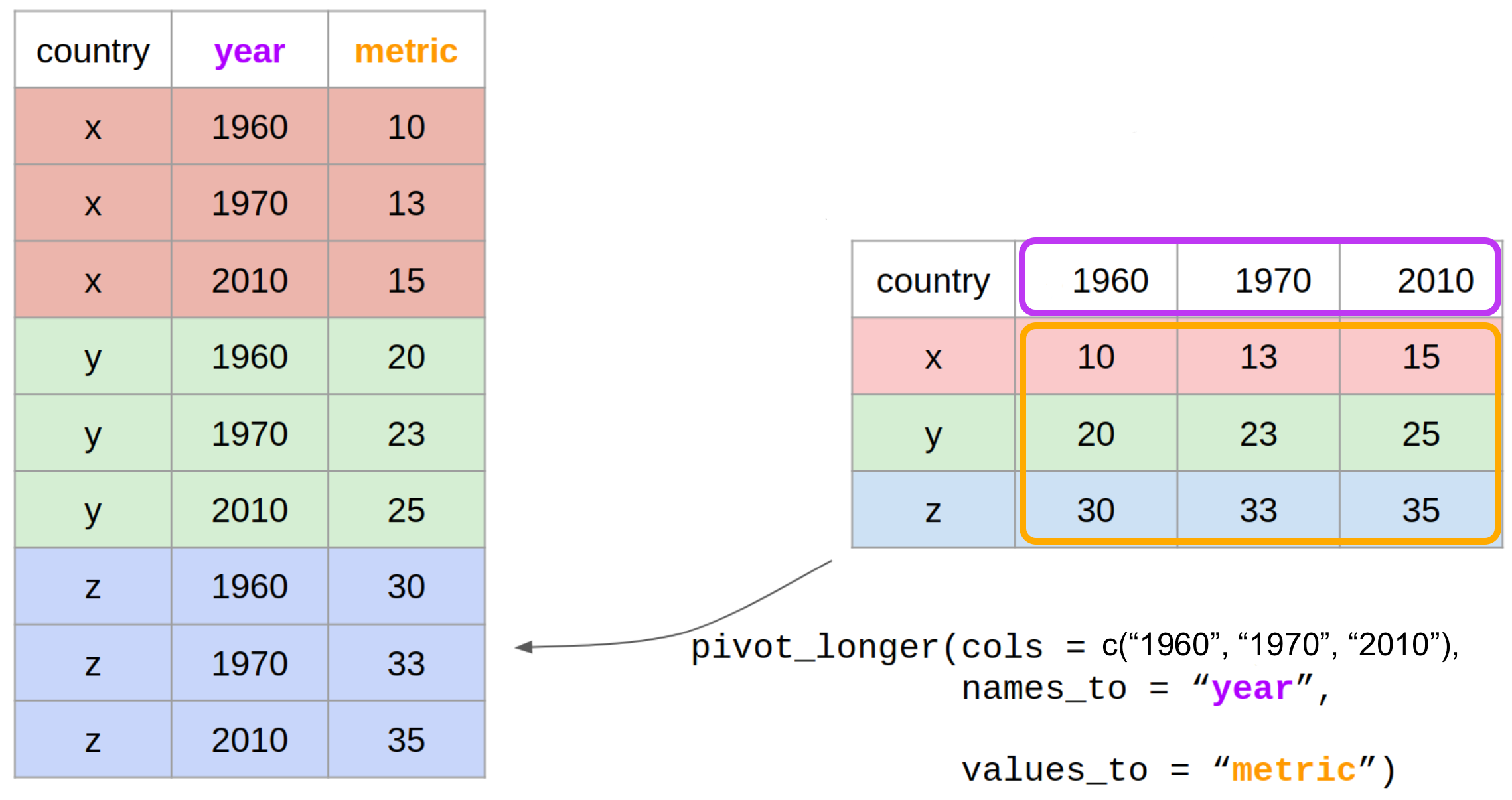 | country | year | metric |
|---|---|---|
| x | 1960 | 10 |
| x | 1970 | 13 |
| x | 2010 | 15 |
| y | 1960 | 20 |
| y | 1970 | 23 |
| y | 2010 | 25 |
| z | 1960 | 30 |
| z | 1970 | 33 |
| z | 2010 | 35 |

| country | 1960 | 1970 | 2010 |
|---|---|---|---|
| x | 10 | 13 | 15 |
| y | 20 | 23 | 25 |
| z | 30 | 33 | 35 |

pivot_longer(cols = c(“1960”, “1970”, “2010”),
names_to = “year”,

values_to = “metric”)